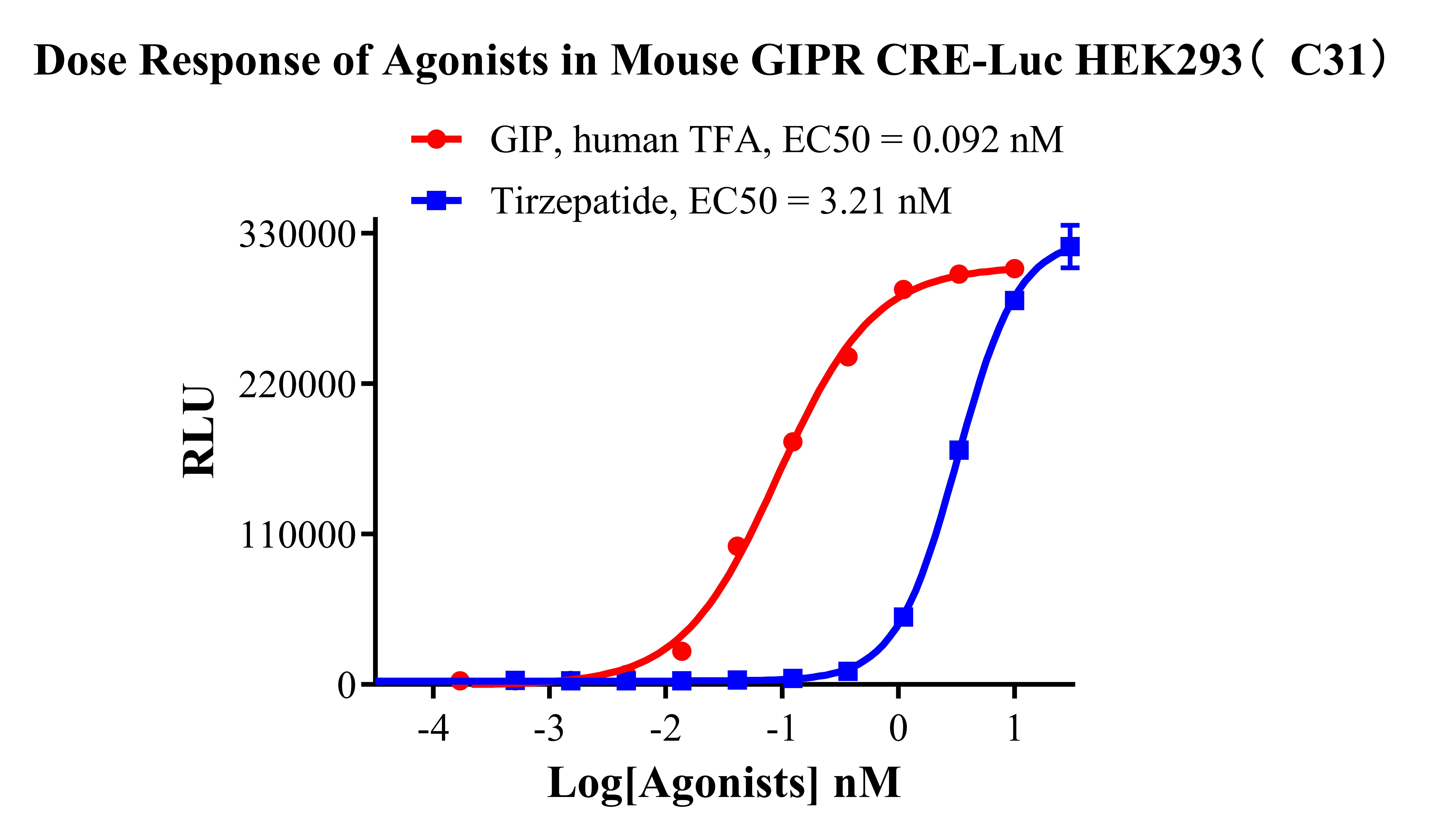 Dose Response of Agonists in Mouse GIPR CRE-Luc HEK293（C31）

GIP, human TFA, EC50 = 0.092 nM
Tirzepatide, EC50 = 3.21 nM

RLU

330000
220000
110000
0

-4
-3
-2
-1
0
1

Log[Agonists] nM